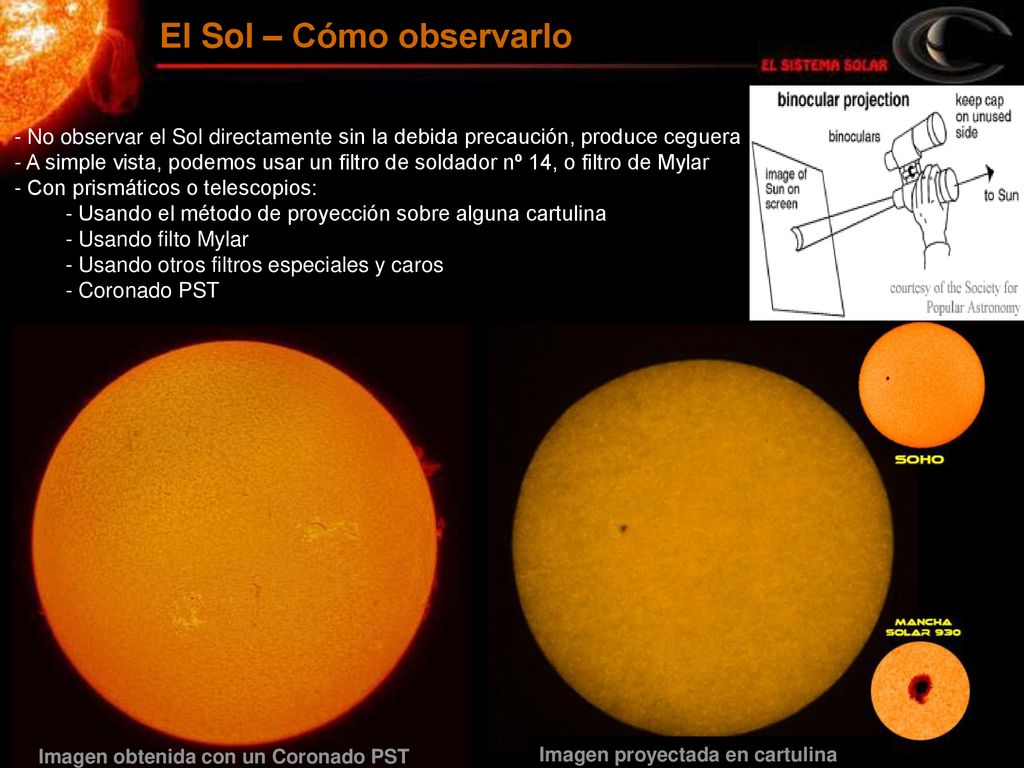 El Sol – Cómo observarlo

EL SISTEMA SOLAR

- No observar el Sol directamente sin la debida precaución, produce ceguera
- A simple vista, podemos usar un filtro de soldador nº 14, o filtro de Mylar
- Con prismáticos o telescopios:
- Usando el método de proyección sobre alguna cartulina
- Usando filto Mylar
- Usando otros filtros especiales y caros
- Coronado PST

binocular projection
keep cap on unused side
binoculars
image of Sun on screen
to Sun
courtesy of the Society for Popular Astronomy

SOHO

MANCHA SOLAR 930

Imagen obtenida con un Coronado PST

Imagen proyectada en cartulina